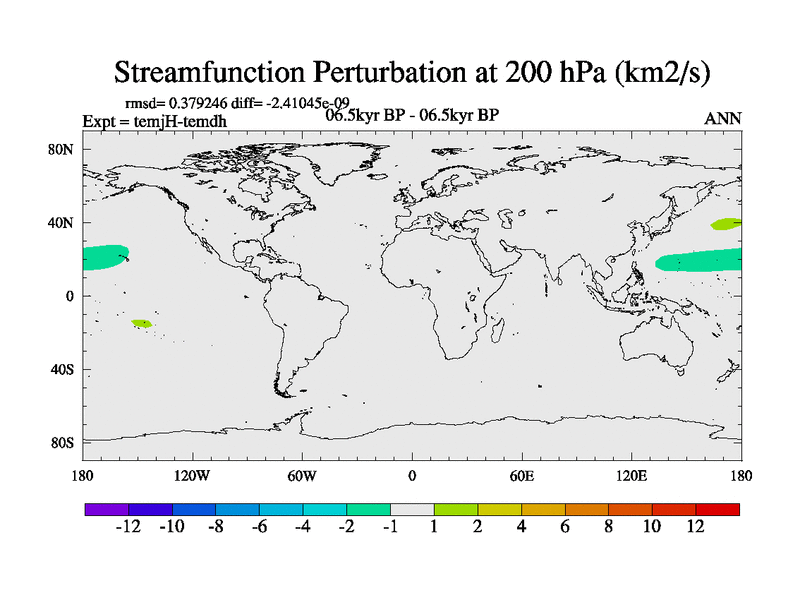 Streamfunction Perturbation at 200 hPa (km2/s)

rmsd= 0.379246 diff= -2.41045e-09
Expt = temjH-temdh
06.5kyr BP - 06.5kyr BP
ANN

80N
40N
0
40S
80S

180
120W
60W
0
60E
120E
180

-12 -10 -8 -6 -4 -2 -1 1 2 4 6 8 10 12